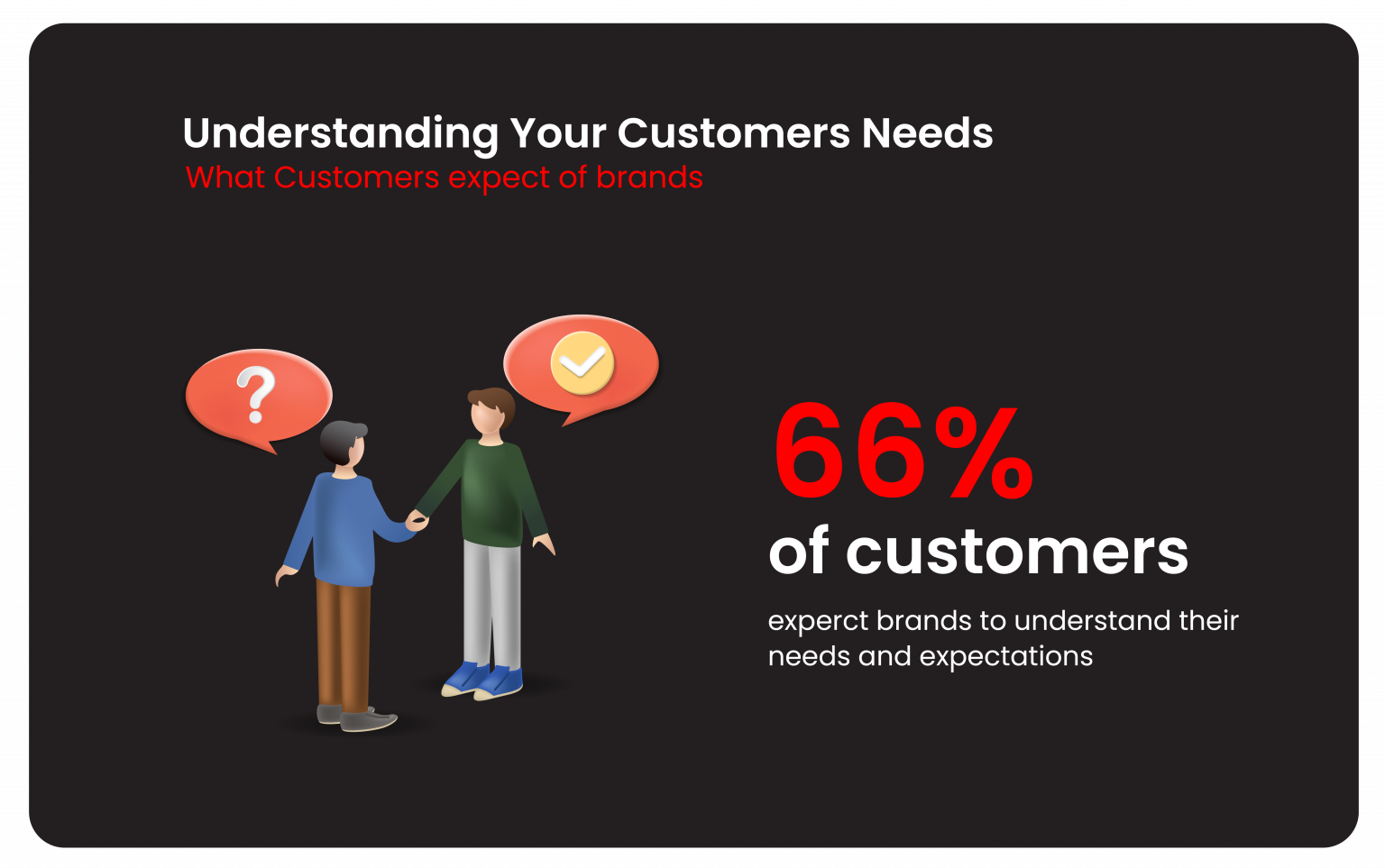 Understanding Your Customers Needs
What Customers expect of brands

?

66%
of customers
experct brands to understand their needs and expectations